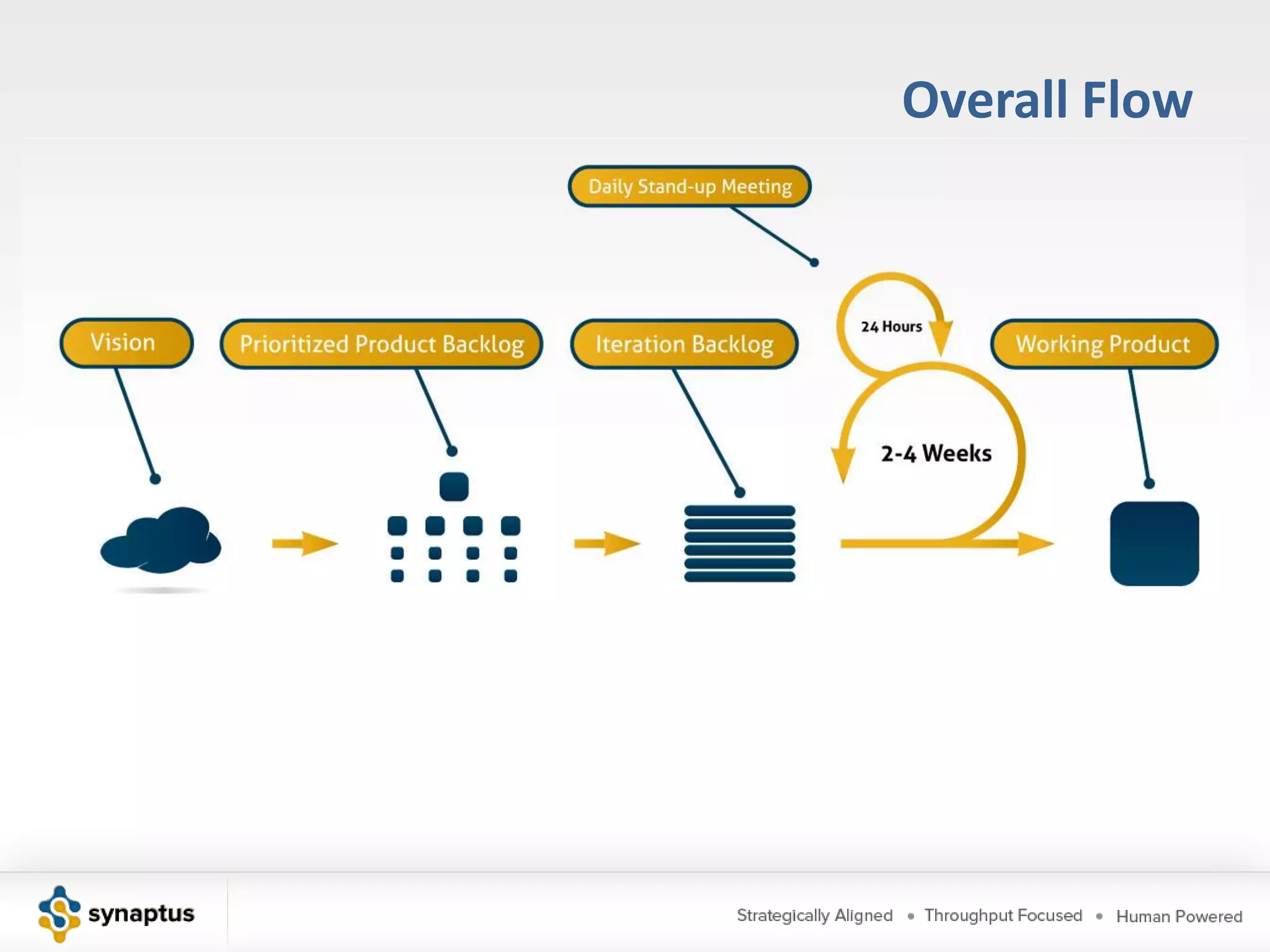 Overall Flow

Daily Stand-up Meeting

Vision

Prioritized Product Backlog

Iteration Backlog

24 Hours

2-4 Weeks

Working Product

synaptus

Strategically Aligned • Throughput Focused • Human Powered